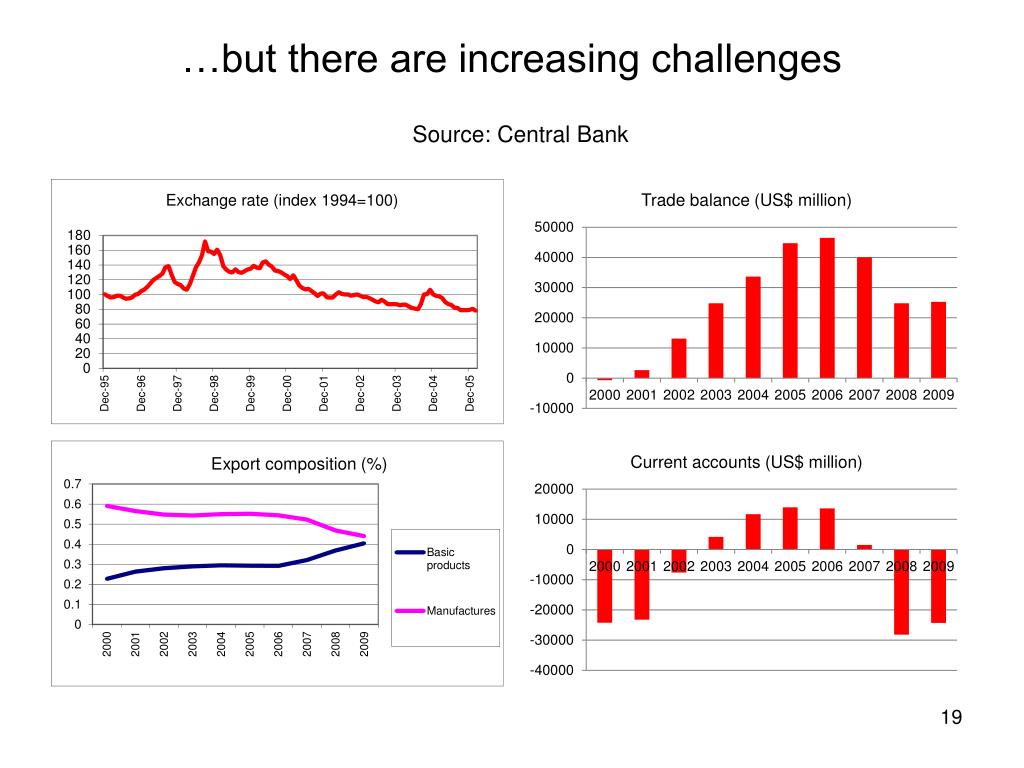 …but there are increasing challenges

Source: Central Bank

Exchange rate (index 1994=100)

180
160
140
120
100
80
60
40
20
0

Dec-95 Dec-96 Dec-97 Dec-98 Dec-99 Dec-00 Dec-01 Dec-02 Dec-03 Dec-04 Dec-05

Trade balance (US$ million)

50000
40000
30000
20000
10000
0
-10000

2000 2001 2002 2003 2004 2005 2006 2007 2008 2009

Export composition (%)

0.7
0.6
0.5
0.4
0.3
0.2
0.1
0

2000 2001 2002 2003 2004 2005 2006 2007 2008 2009

Basic products

Manufactures

Current accounts (US$ million)

20000
10000
0
-10000
-20000
-30000
-40000

2000 2001 2002 2003 2004 2005 2006 2007 2008 2009

19